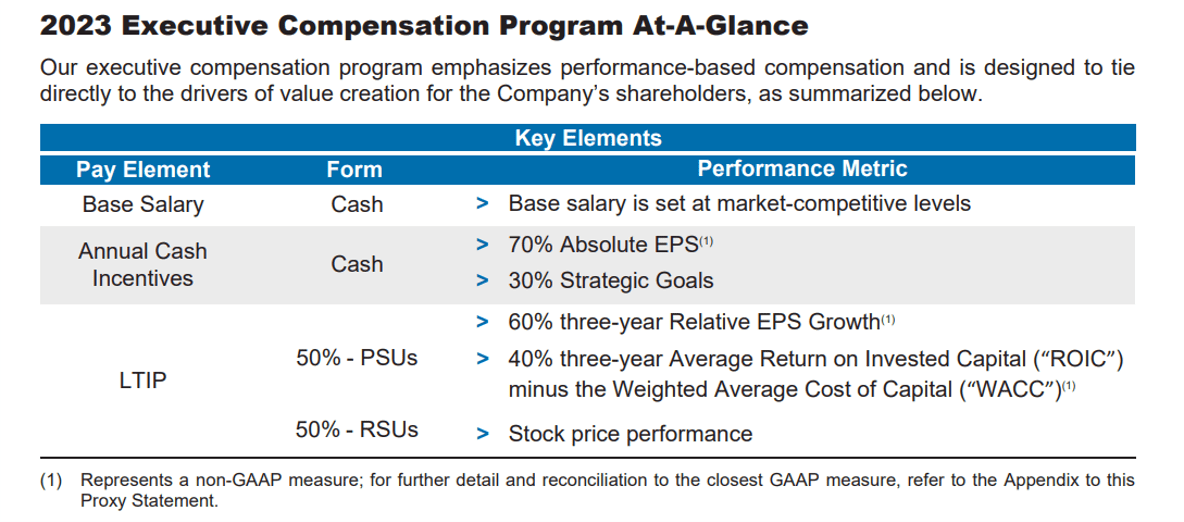 2023 Executive Compensation Program At-A-Glance

Our executive compensation program emphasizes performance-based compensation and is designed to tie directly to the drivers of value creation for the Company's shareholders, as summarized below.

Key Elements

| Pay Element | Form | Performance Metric |
|---|---|---|
| Base Salary | Cash | > Base salary is set at market-competitive levels |
| Annual Cash Incentives | Cash | > 70% Absolute EPS$^{(1)}$ > 30% Strategic Goals |
| LTIP | 50% - PSUs | > 60% three-year Relative EPS Growth$^{(1)}$ > 40% three-year Average Return on Invested Capital ("ROIC") minus the Weighted Average Cost of Capital ("WACC")$^{(1)}$ |
| | 50% - RSUs | > Stock price performance |

(1) Represents a non-GAAP measure; for further detail and reconciliation to the closest GAAP measure, refer to the Appendix to this Proxy Statement.